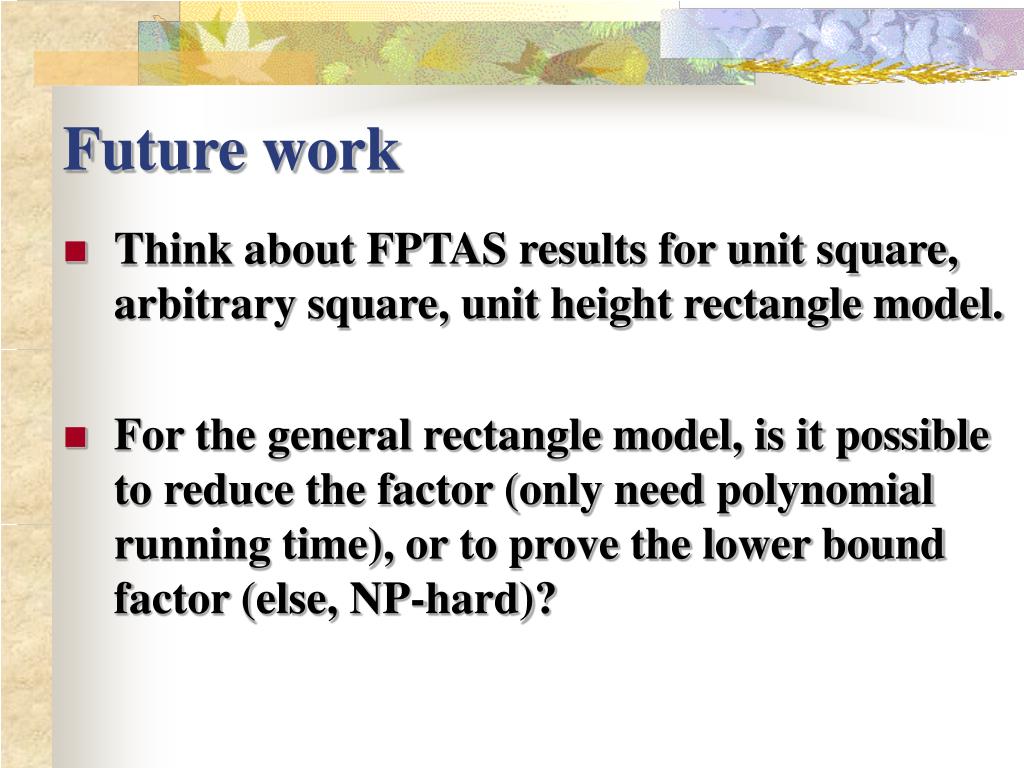 Future work

Think about FPTAS results for unit square, arbitrary square, unit height rectangle model.

For the general rectangle model, is it possible to reduce the factor (only need polynomial running time), or to prove the lower bound factor (else, NP-hard)?